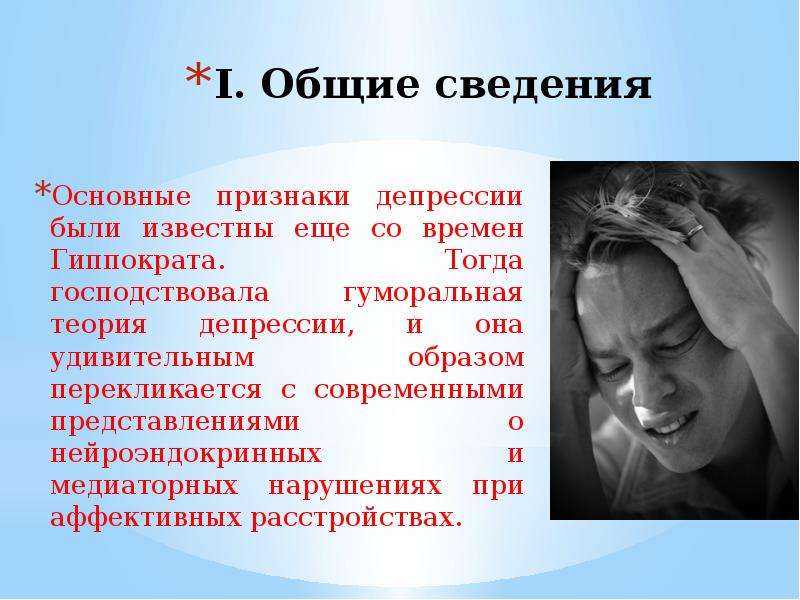 *I. Общие сведения

*Основные признаки депрессии были известны еще со времен Гиппократа. Тогда господствовала гуморальная теория депрессии, и она удивительным образом перекликается с современными представлениями о нейроэндокринных и медиаторных нарушениях при аффективных расстройствах.